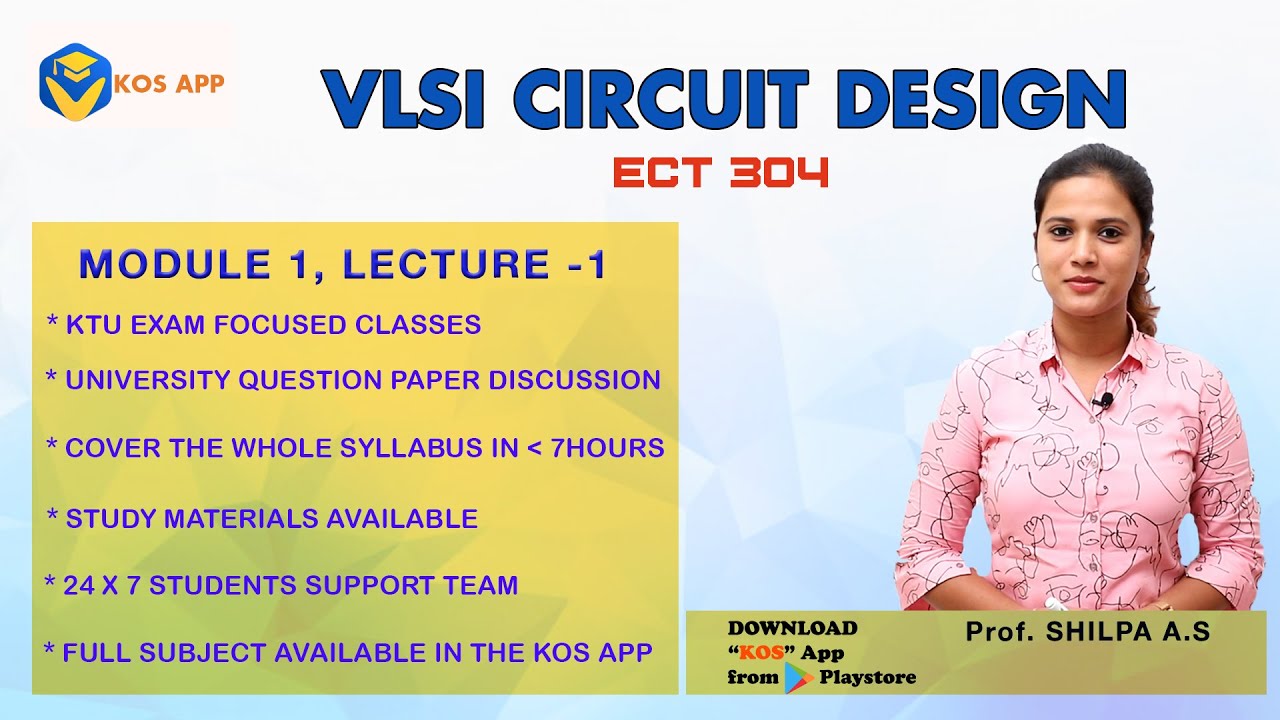 KOS APP

VLSI CIRCUIT DESIGN

ECT 304

MODULE 1, LECTURE -1

* KTU EXAM FOCUSED CLASSES

* UNIVERSITY QUESTION PAPER DISCUSSION

* COVER THE WHOLE SYLLABUS IN < 7HOURS

* STUDY MATERIALS AVAILABLE

* 24 X 7 STUDENTS SUPPORT TEAM

* FULL SUBJECT AVAILABLE IN THE KOS APP

DOWNLOAD "KOS" App from Playstore

Prof. SHILPA A.S